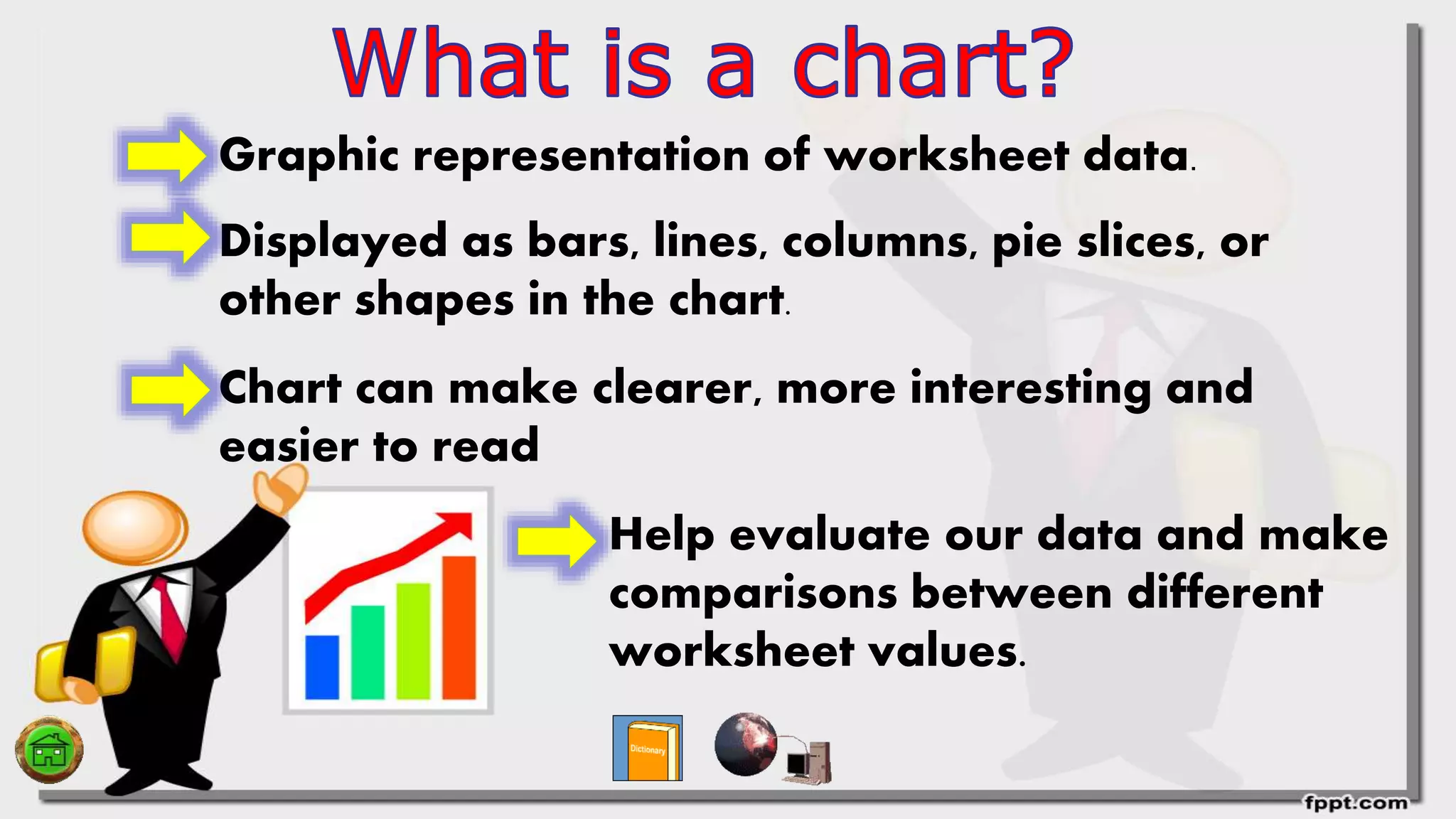 What is a chart?

Graphic representation of worksheet data.

Displayed as bars, lines, columns, pie slices, or other shapes in the chart.

Chart can make clearer, more interesting and easier to read

Help evaluate our data and make comparisons between different worksheet values.

Dictionary

fppt.com